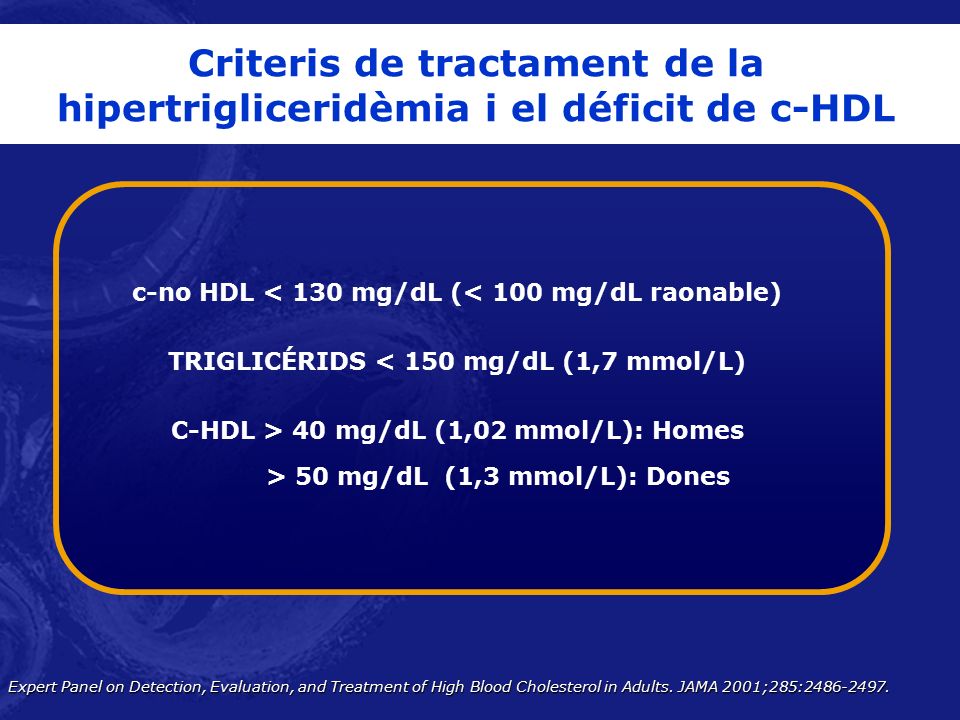 Criteris de tractament de la hipertrigliceridèmia i el déficit de c-HDL

c-no HDL < 130 mg/dL (< 100 mg/dL raonable)

TRIGLICÉRIDS < 150 mg/dL (1,7 mmol/L)

C-HDL > 40 mg/dL (1,02 mmol/L): Homes

> 50 mg/dL (1,3 mmol/L): Dones

Expert Panel on Detection, Evaluation, and Treatment of High Blood Cholesterol in Adults. JAMA 2001;285:2486-2497.